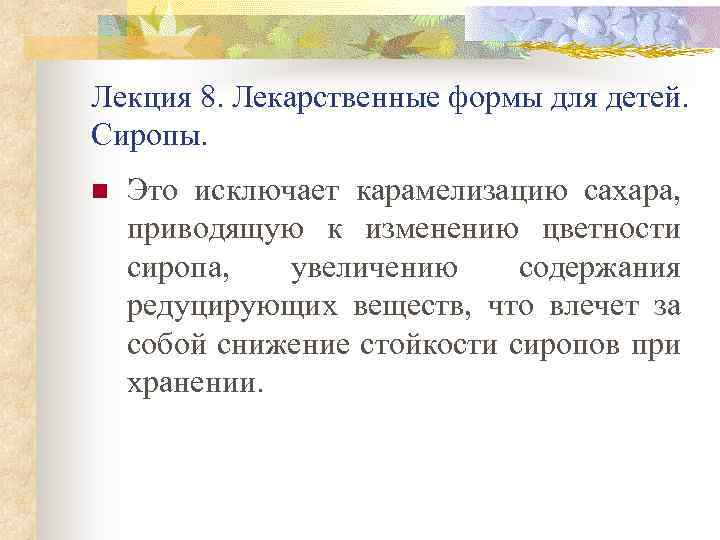 Лекция 8. Лекарственные формы для детей. Сиропы.

Это исключает карамелизацию сахара, приводящую к изменению цветности сиропа, увеличению содержания редуцирующих веществ, что влечет за собой снижение стойкости сиропов при хранении.